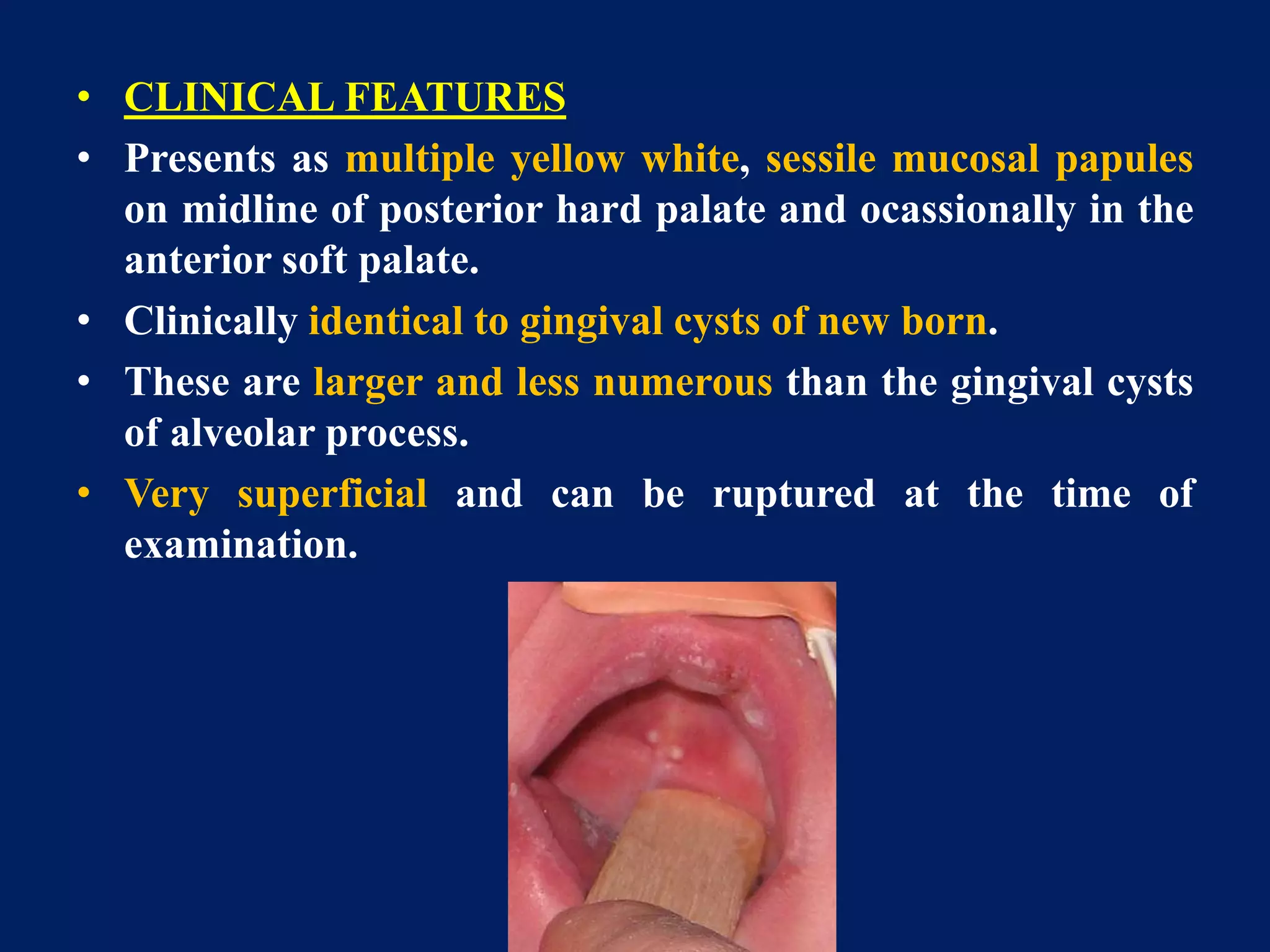 • CLINICAL FEATURES

• Presents as multiple yellow white, sessile mucosal papules on midline of posterior hard palate and ocassionally in the anterior soft palate.

• Clinically identical to gingival cysts of new born.

• These are larger and less numerous than the gingival cysts of alveolar process.

• Very superficial and can be ruptured at the time of examination.